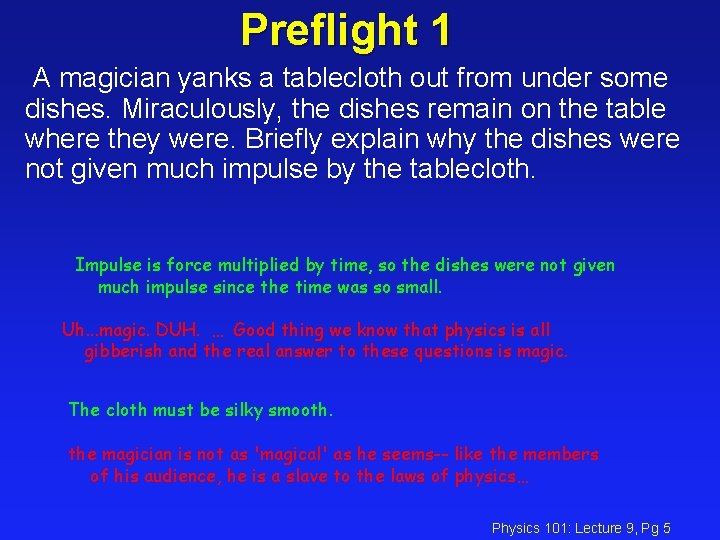 Preflight 1

A magician yanks a tablecloth out from under some dishes. Miraculously, the dishes remain on the table where they were. Briefly explain why the dishes were not given much impulse by the tablecloth.

Impulse is force multiplied by time, so the dishes were not given much impulse since the time was so small.

Uh...magic. DUH. ... Good thing we know that physics is all gibberish and the real answer to these questions is magic.

The cloth must be silky smooth.

the magician is not as 'magical' as he seems-- like the members of his audience, he is a slave to the laws of physics...

Physics 101: Lecture 9, Pg 5